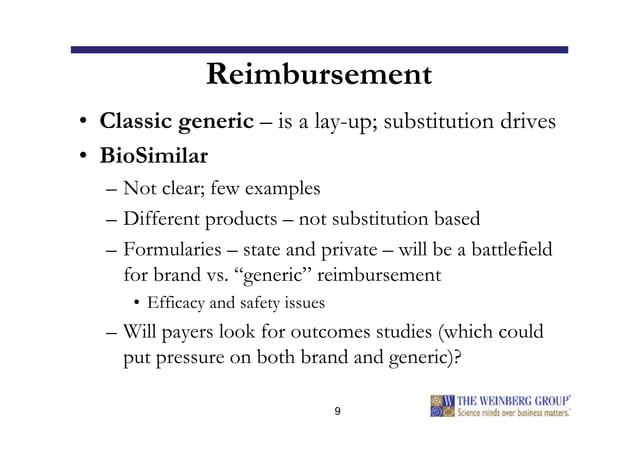 Reimbursement

• Classic generic – is a lay-up; substitution drives
• BioSimilar
– Not clear; few examples
– Different products – not substitution based
– Formularies – state and private – will be a battlefield for brand vs. "generic" reimbursement
• Efficacy and safety issues
– Will payers look for outcomes studies (which could put pressure on both brand and generic)?

9

THE WEINBERG GROUP
Science minds over business matters.